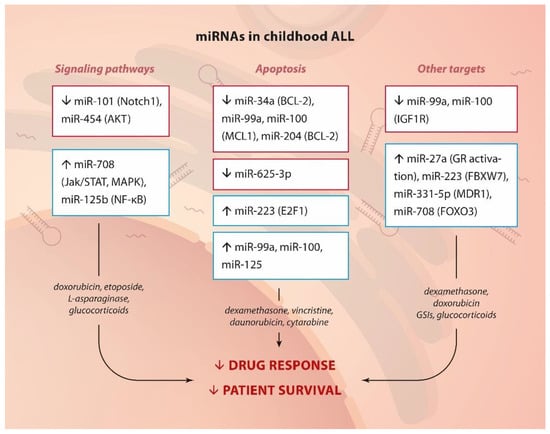 miRNAs in childhood ALL

Signaling pathways

↓ miR-101 (Notch1), miR-454 (AKT)

↑ miR-708 (Jak/STAT, MAPK), miR-125b (NF-κB)

doxorubicin, etoposide, L-asparaginase, glucocorticoids

Apoptosis

↓ miR-34a (BCL-2), miR-99a, miR-100 (MCL1), miR-204 (BCL-2)

↓ miR-625-3p

↑ miR-223 (E2F1)

↑ miR-99a, miR-100, miR-125

dexamethasone, vincristine, daunorubicin, cytarabine

Other targets

↓ miR-99a, miR-100 (IGF1R)

↑ miR-27a (GR activation), miR-223 (FBXW7), miR-331-5p (MDR1), miR-708 (FOXO3)

dexamethasone, doxorubicin GSIs, glucocorticoids

↓ DRUG RESPONSE

↓ PATIENT SURVIVAL